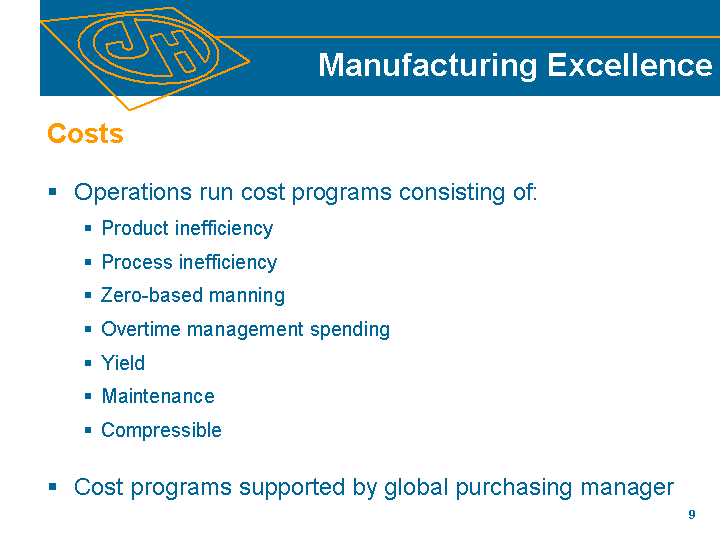 JH

Manufacturing Excellence

Costs

▪ Operations run cost programs consisting of:
▪ Product inefficiency
▪ Process inefficiency
▪ Zero-based manning
▪ Overtime management spending
▪ Yield
▪ Maintenance
▪ Compressible

▪ Cost programs supported by global purchasing manager

9